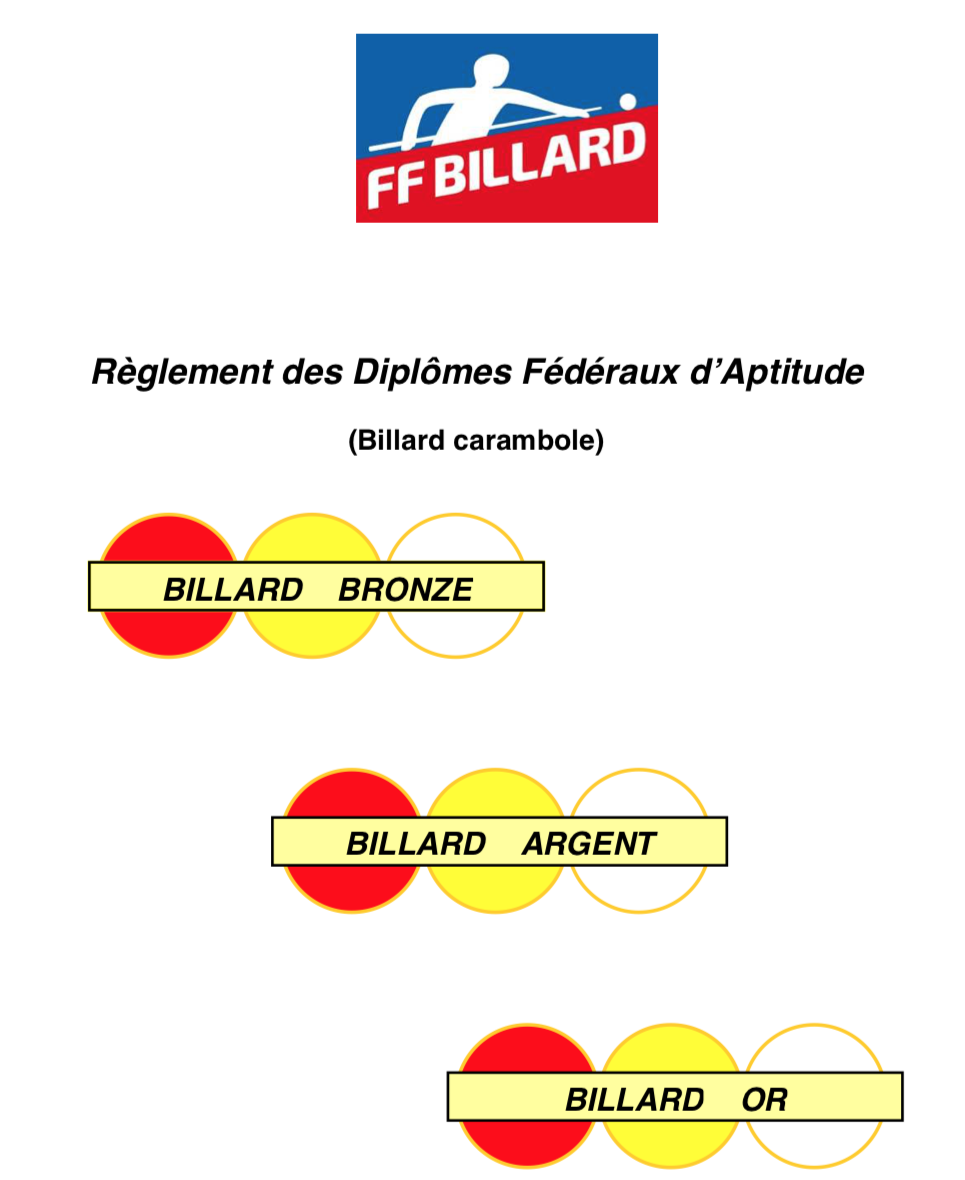 FF BILLARD

Règlement des Diplômes Fédéraux d'Aptitude

(Billard carambole)

BILLARD BRONZE

BILLARD ARGENT

BILLARD OR